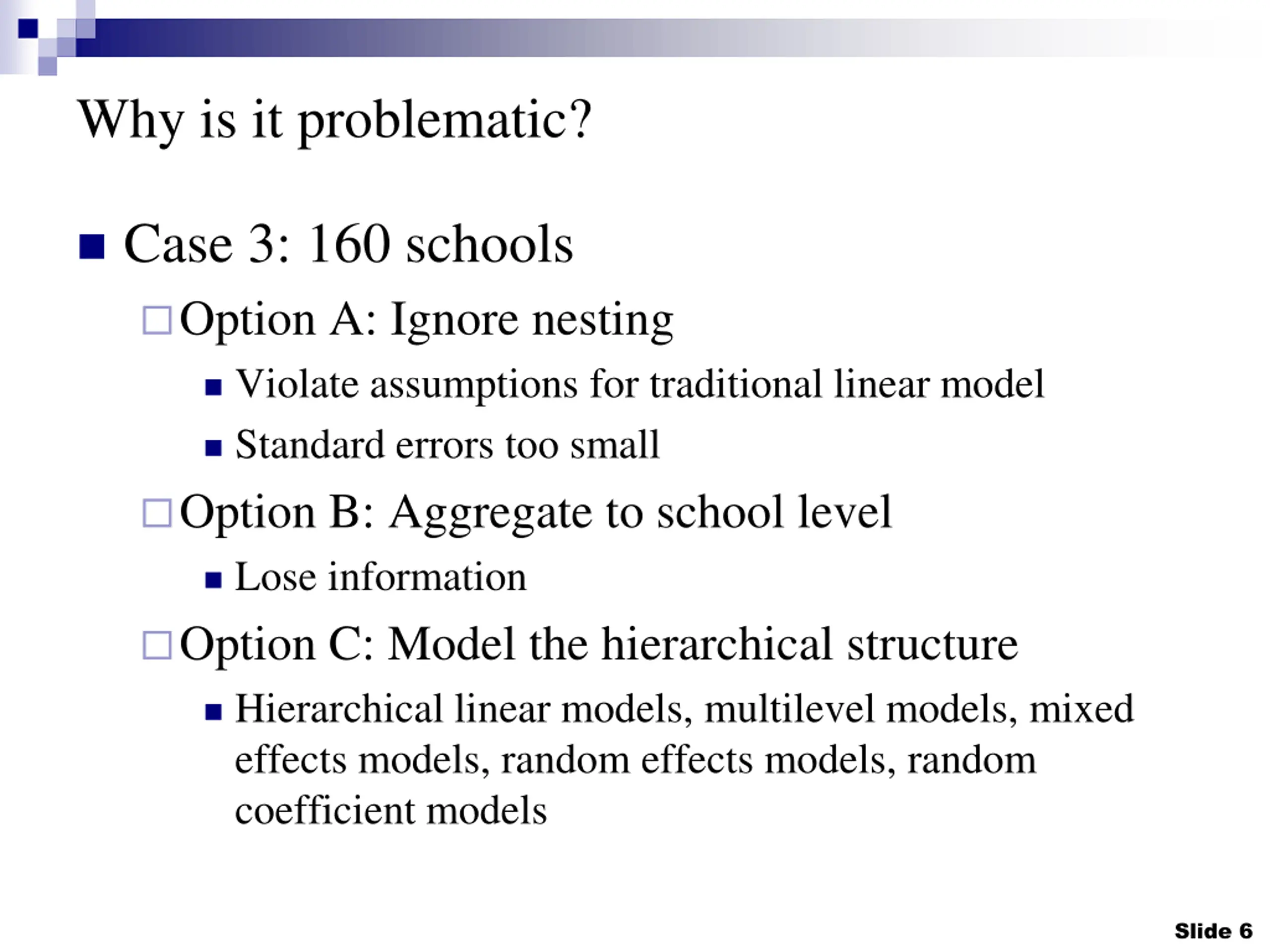 Why is it problematic?

Case 3: 160 schools

Option A: Ignore nesting

Violate assumptions for traditional linear model

Standard errors too small

Option B: Aggregate to school level

Lose information

Option C: Model the hierarchical structure

Hierarchical linear models, multilevel models, mixed effects models, random effects models, random coefficient models

Slide 6